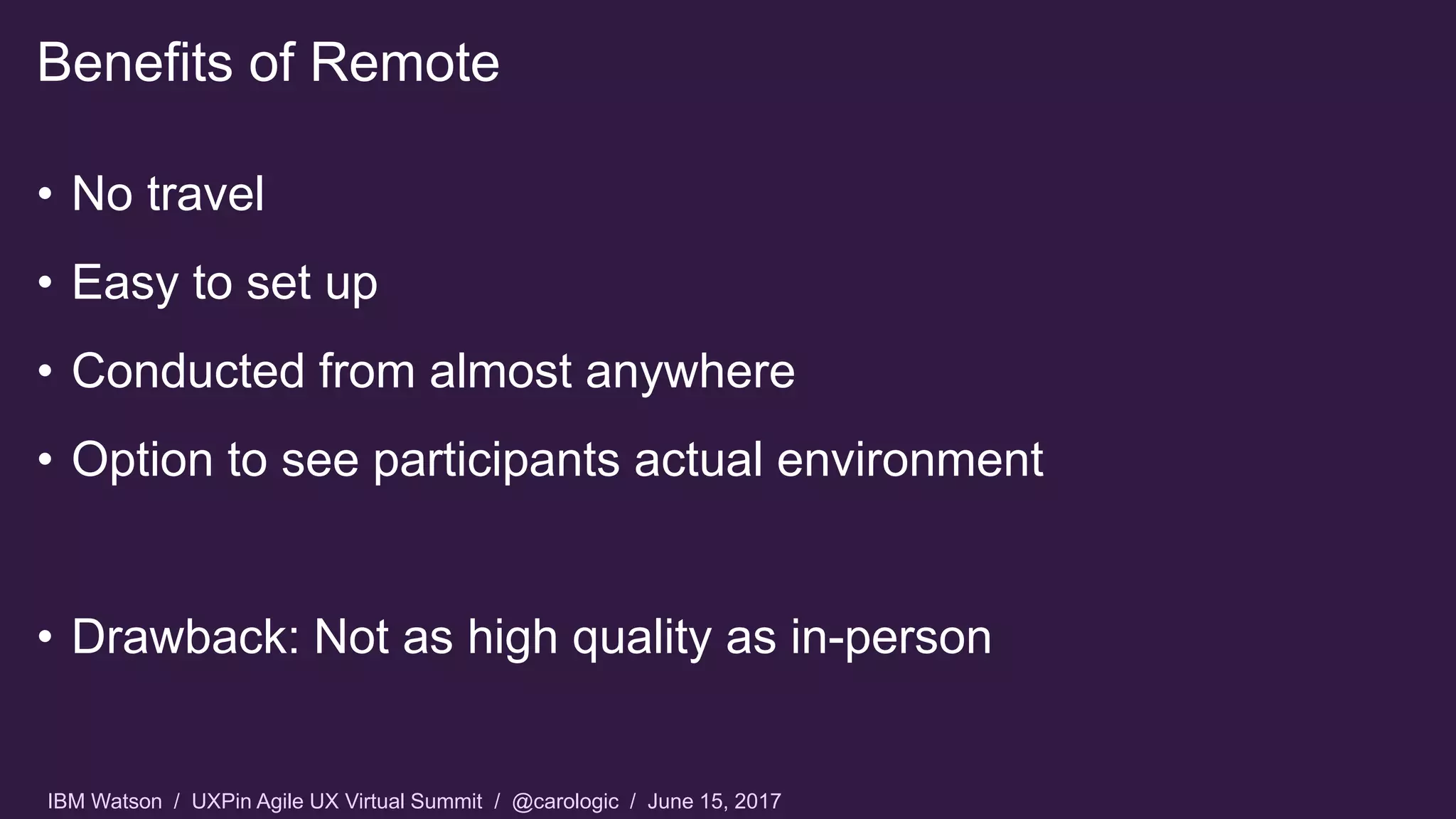 Benefits of Remote

• No travel
• Easy to set up
• Conducted from almost anywhere
• Option to see participants actual environment

• Drawback: Not as high quality as in-person

IBM Watson / UXPin Agile UX Virtual Summit / @carologic / June 15, 2017